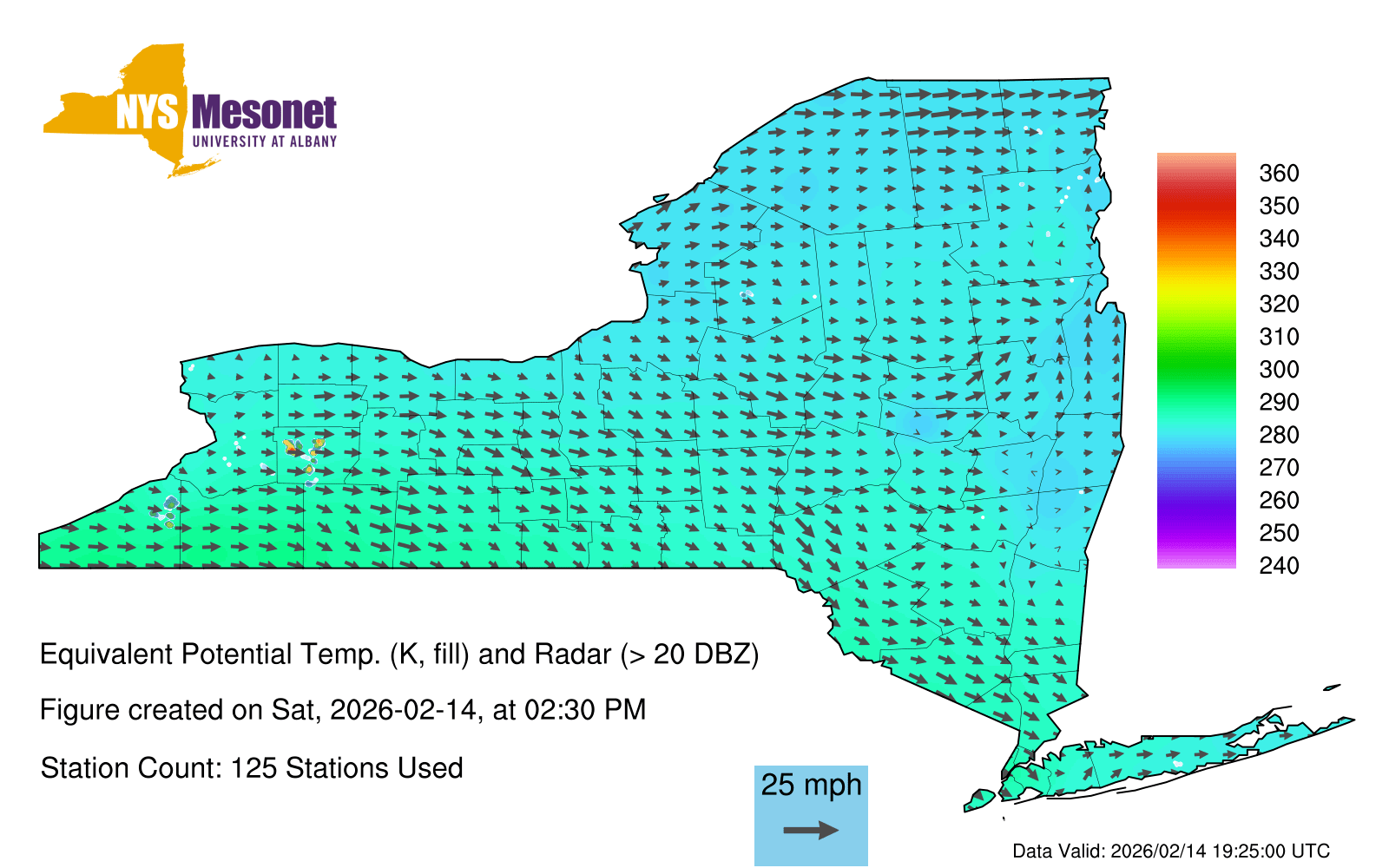 NYS Mesonet
UNIVERSITY AT ALBANY

360
350
340
330
320
310
300
290
280
270
260
250
240

Equivalent Potential Temp. (K, fill) and Radar (> 20 DBZ)

Figure created on Sat, 2026-02-14, at 02:30 PM

Station Count: 125 Stations Used

25 mph

Data Valid: 2026/02/14 19:25:00 UTC